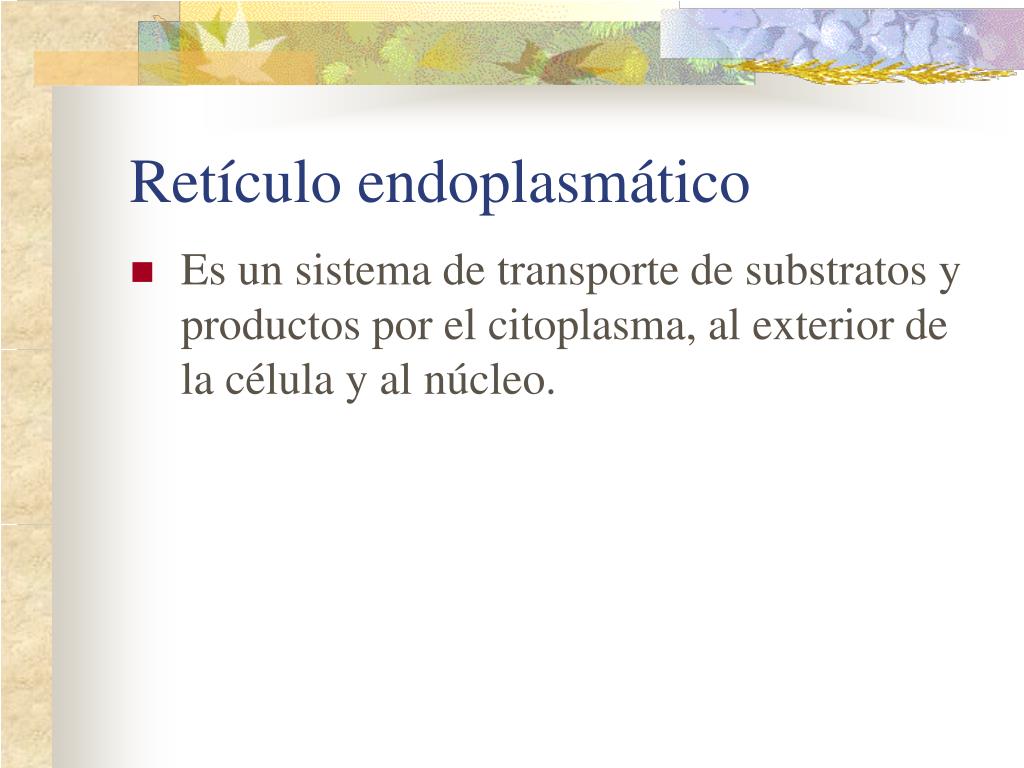 Retículo endoplasmático

Es un sistema de transporte de substratos y productos por el citoplasma, al exterior de la célula y al núcleo.